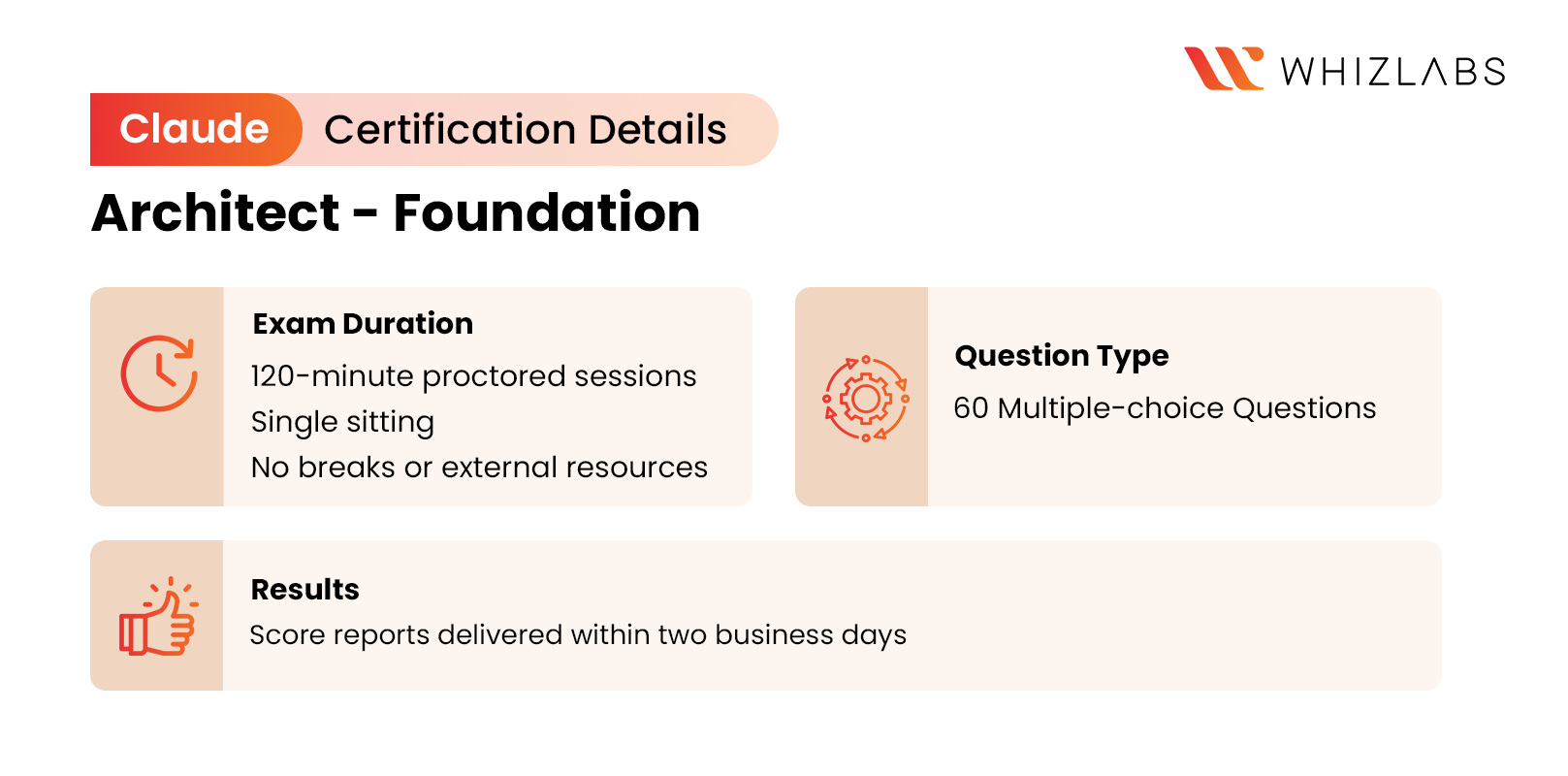 WHIZLABS

Claude Certification Details

Architect - Foundation

Exam Duration

120-minute proctored sessions

Single sitting

No breaks or external resources

Question Type

60 Multiple-choice Questions

Results

Score reports delivered within two business days